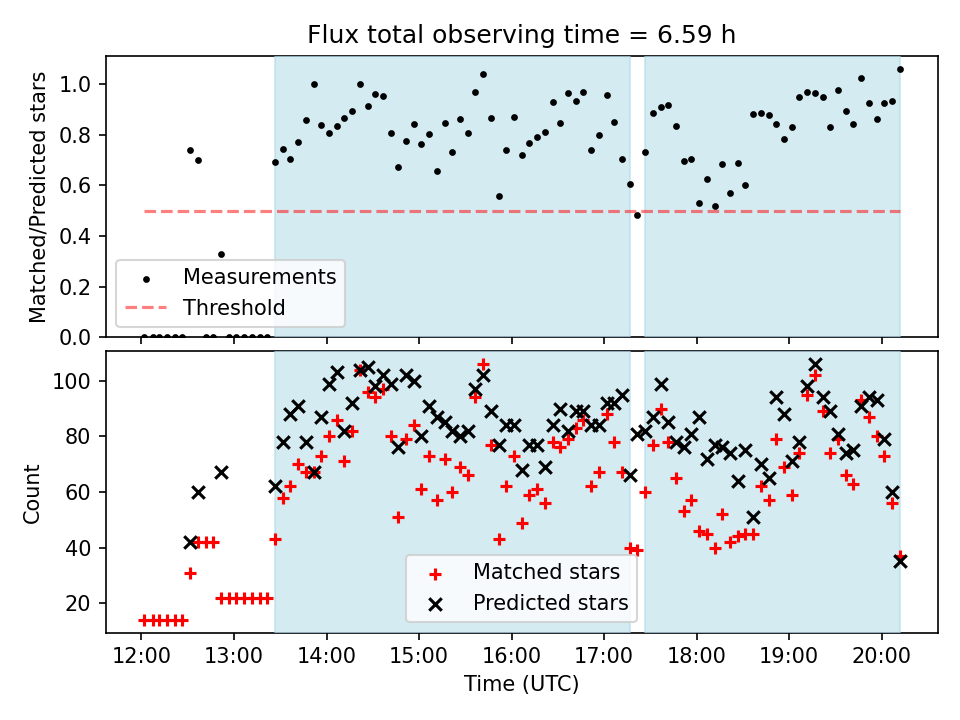 Flux total observing time = 6.59 h

Matched/Predicted stars

1.0
0.8
0.6
0.4
0.2
0.0

Measurements
Threshold

Count

100
80
60
40
20

Matched stars
Predicted stars

12:00
13:00
14:00
15:00
16:00
17:00
18:00
19:00
20:00

Time (UTC)